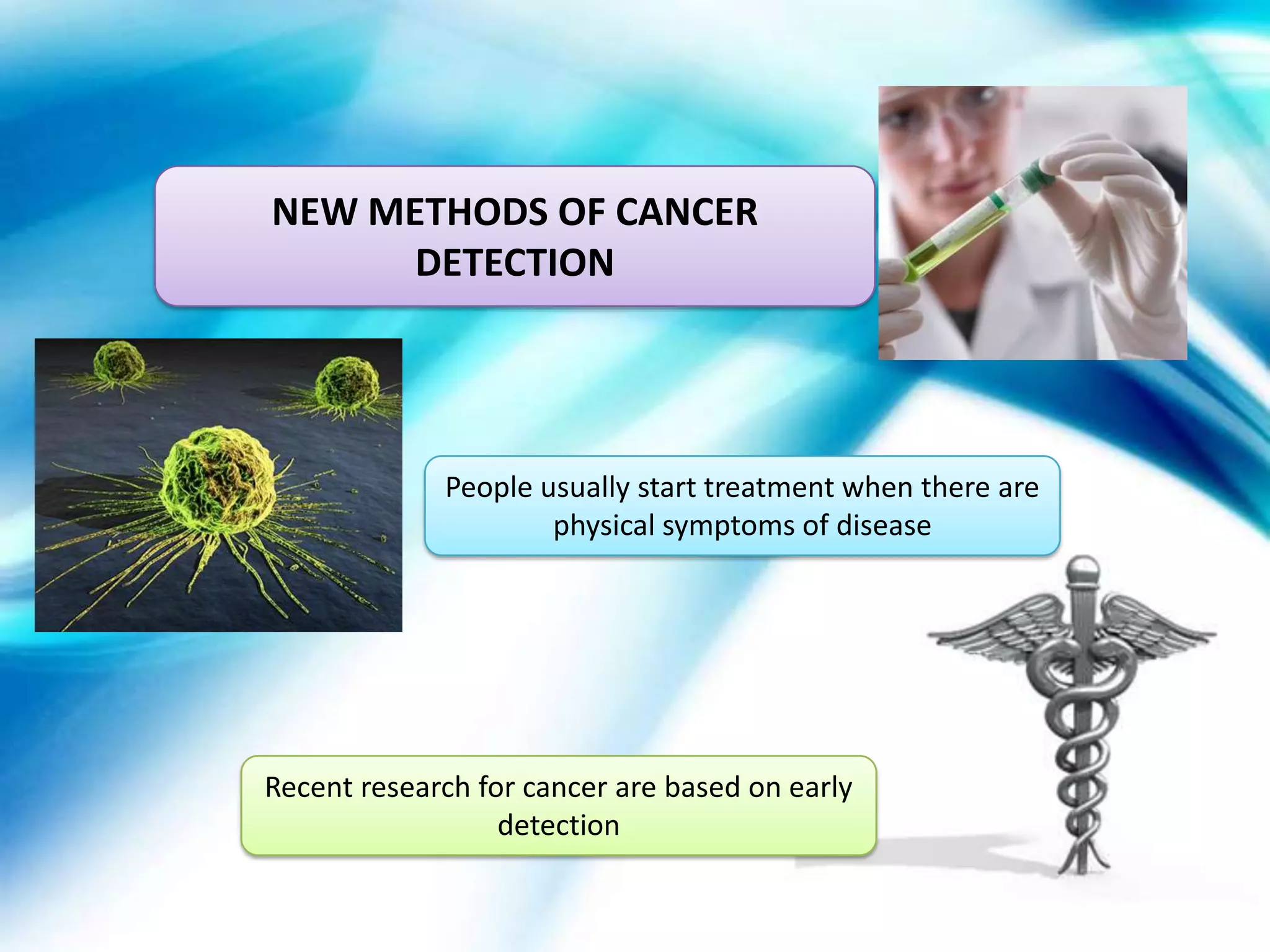 NEW METHODS OF CANCER DETECTION

People usually start treatment when there are physical symptoms of disease

Recent research for cancer are based on early detection